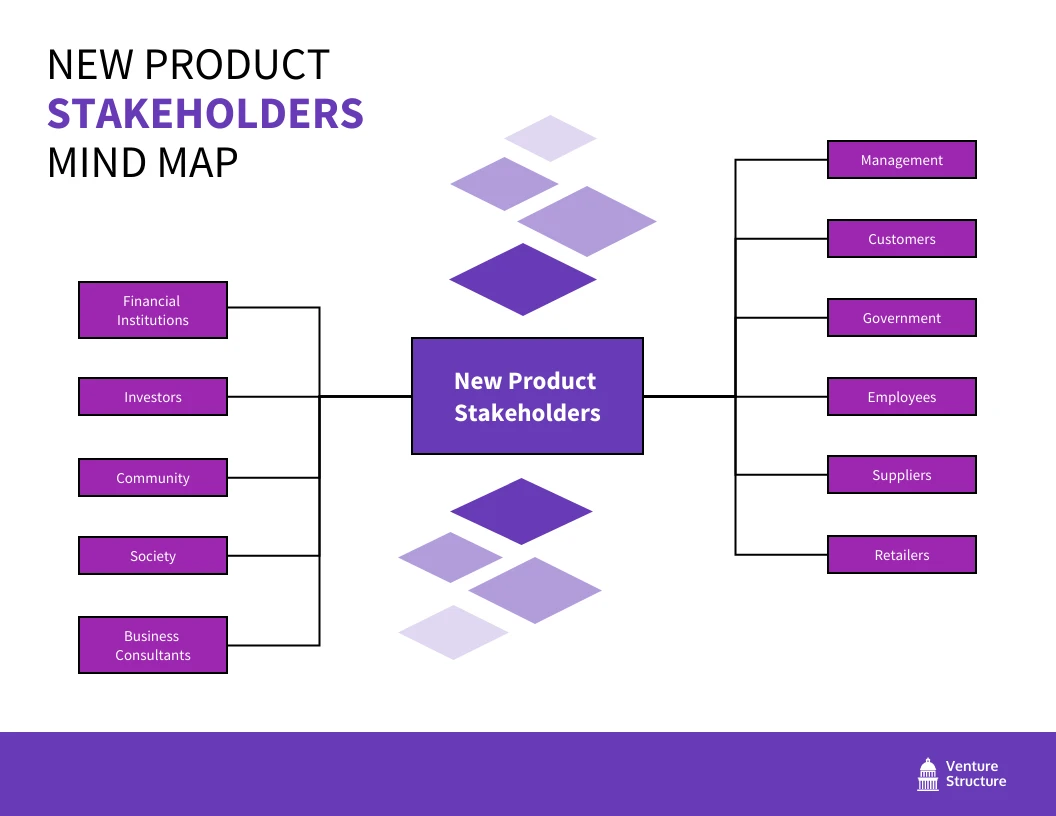 NEW PRODUCT
STAKEHOLDERS
MIND MAP

Financial Institutions

Investors

Community

Society

Business Consultants

New Product Stakeholders

Management

Customers

Government

Employees

Suppliers

Retailers

Venture Structure